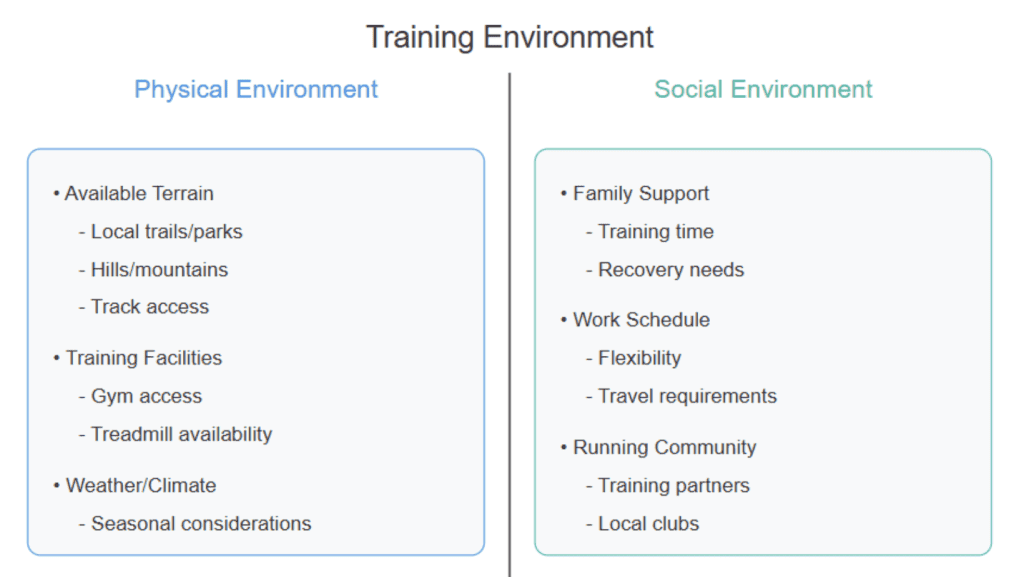 Training Environment

Physical Environment

• Available Terrain
- Local trails/parks
- Hills/mountains
- Track access

• Training Facilities
- Gym access
- Treadmill availability

• Weather/Climate
- Seasonal considerations

Social Environment

• Family Support
- Training time
- Recovery needs

• Work Schedule
- Flexibility
- Travel requirements

• Running Community
- Training partners
- Local clubs